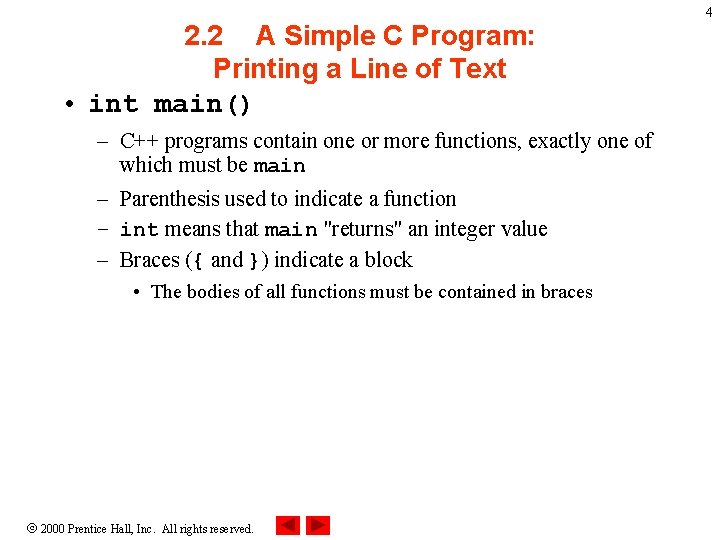 4

2.2 A Simple C Program: Printing a Line of Text

• int main()

– C++ programs contain one or more functions, exactly one of which must be main

– Parenthesis used to indicate a function

– int means that main "returns" an integer value

– Braces ({ and }) indicate a block

• The bodies of all functions must be contained in braces

© 2000 Prentice Hall, Inc. All rights reserved.